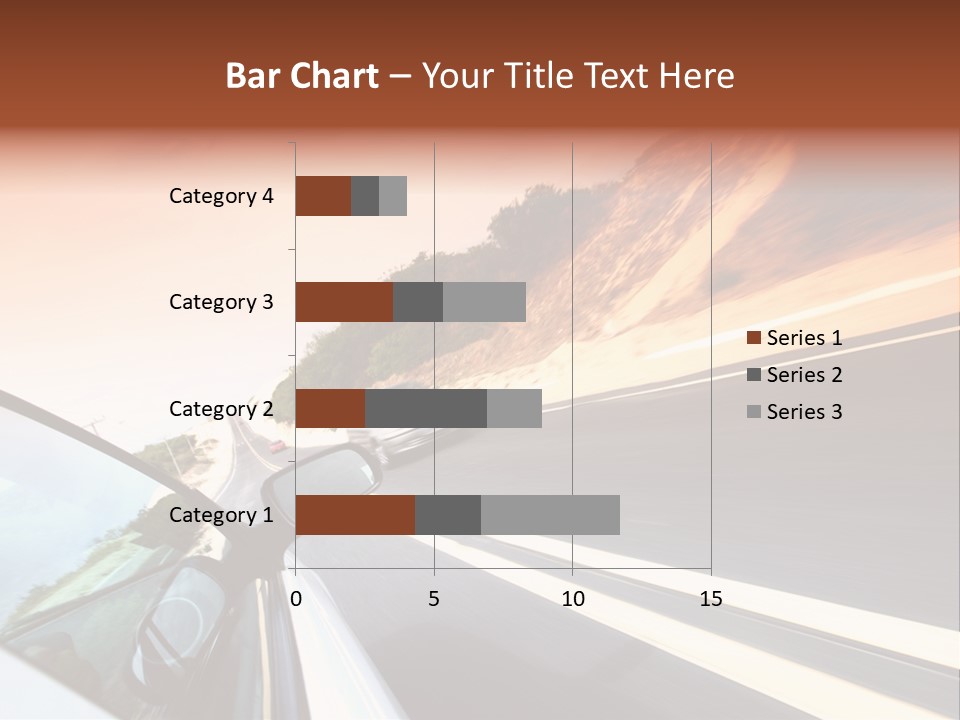 Bar Chart – Your Title Text Here

Category 4
Category 3
Category 2
Category 1

0
5
10
15

Series 1
Series 2
Series 3